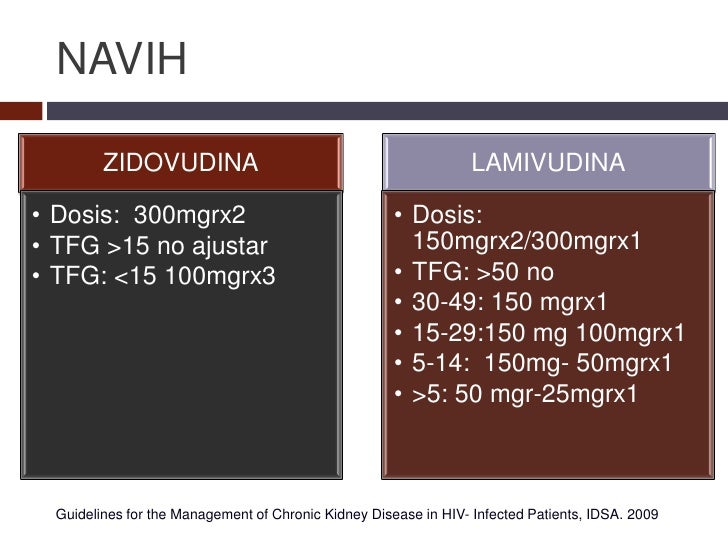 NAVIH

ZIDOVUDINA

• Dosis: 300mgrx2
• TFG >15 no ajustar
• TFG: <15 100mgrx3

LAMIVUDINA

• Dosis: 150mgrx2/300mgrx1
• TFG: >50 no
• 30-49: 150 mgrx1
• 15-29:150 mg 100mgrx1
• 5-14: 150mg- 50mgrx1
• >5: 50 mgr-25mgrx1

Guidelines for the Management of Chronic Kidney Disease in HIV- Infected Patients, IDSA. 2009